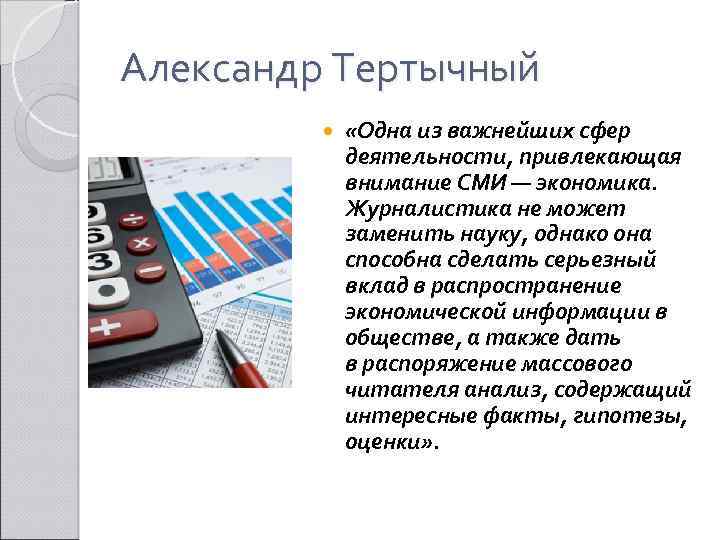 Александр Тертычный

«Одна из важнейших сфер деятельности, привлекающая внимание СМИ — экономика. Журналистика не может заменить науку, однако она способна сделать серьезный вклад в распространение экономической информации в обществе, а также дать в распоряжение массового читателя анализ, содержащий интересные факты, гипотезы, оценки».